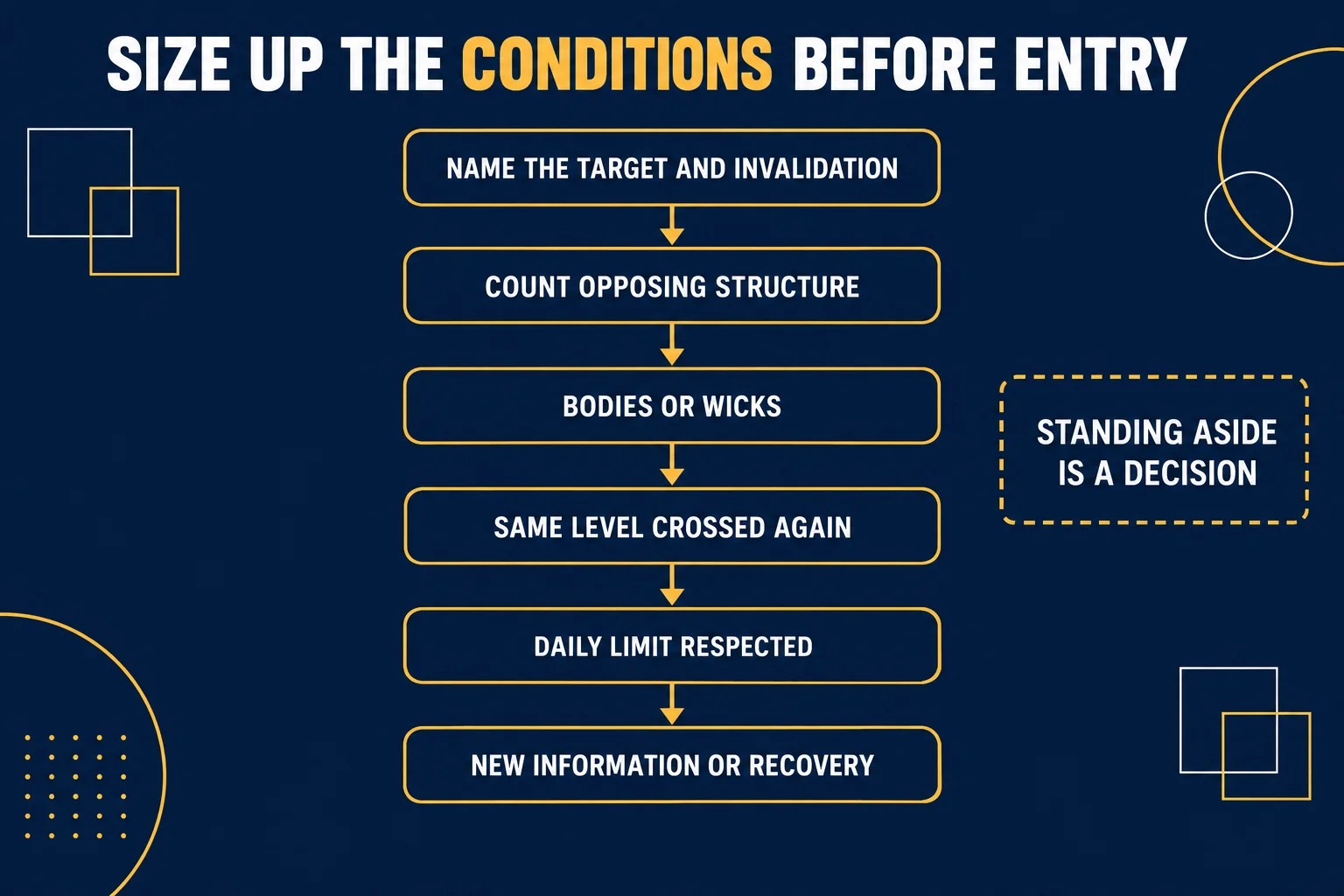 SIZE UP THE CONDITIONS BEFORE ENTRY

NAME THE TARGET AND INVALIDATION

COUNT OPPOSING STRUCTURE

BODIES OR WICKS

SAME LEVEL CROSSED AGAIN

DAILY LIMIT RESPECTED

NEW INFORMATION OR RECOVERY

STANDING ASIDE IS A DECISION